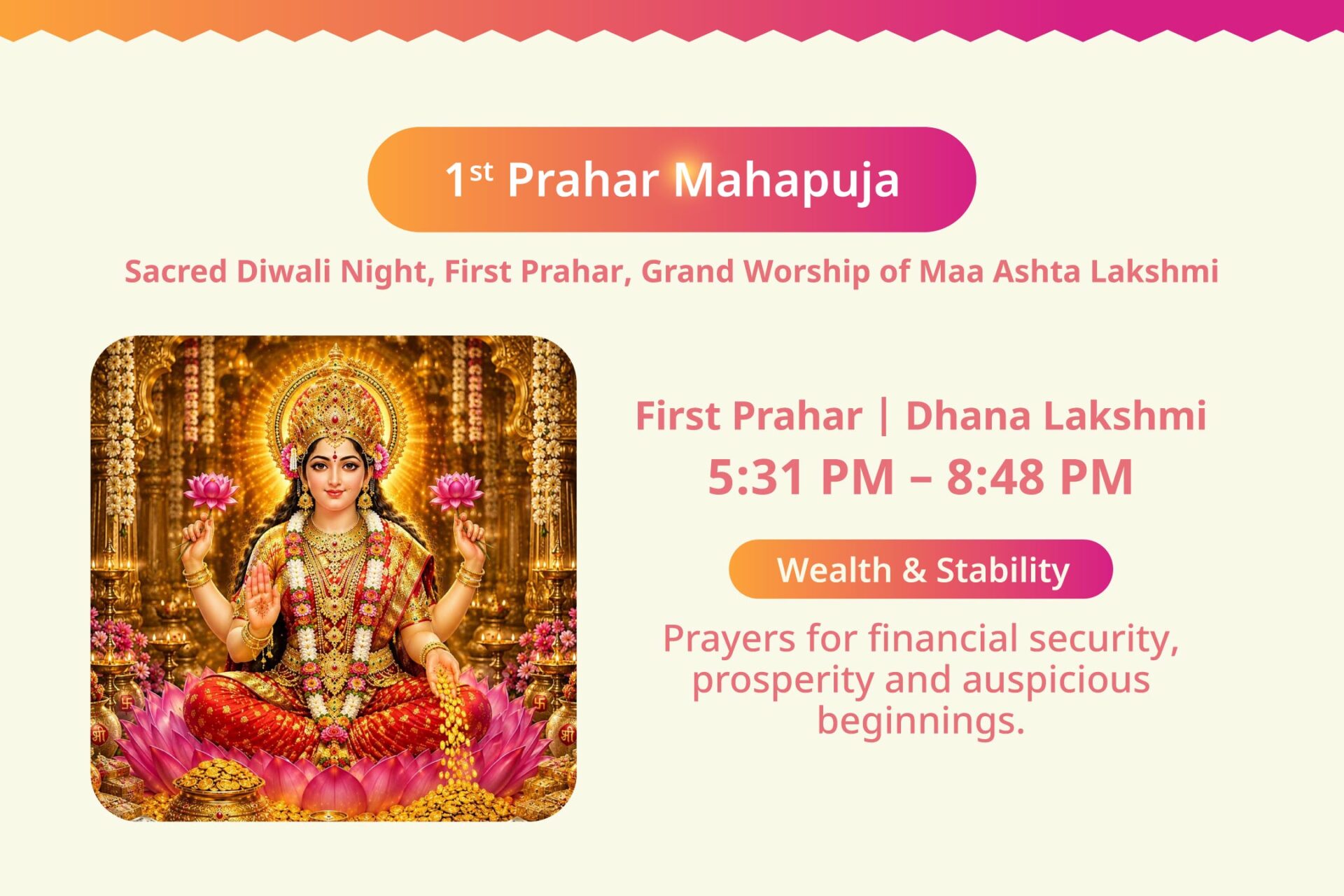 1st Prahar Mahapuja

Sacred Diwali Night, First Prahar, Grand Worship of Maa Ashta Lakshmi

First Prahar | Dhana Lakshmi

5:31 PM – 8:48 PM

Wealth & Stability

Prayers for financial security, prosperity and auspicious beginnings.